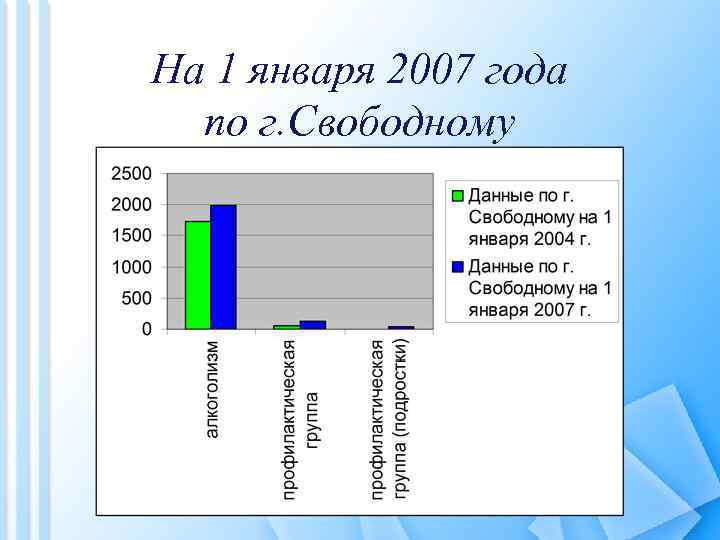 На 1 января 2007 года по г.Свободному

2500
2000
1500
1000
500
0

алкоголизм
профилактическая группа
профилактическая группа (подростки)

Данные по г. Свободному на 1 января 2004 г.
Данные по г. Свободному на 1 января 2007 г.